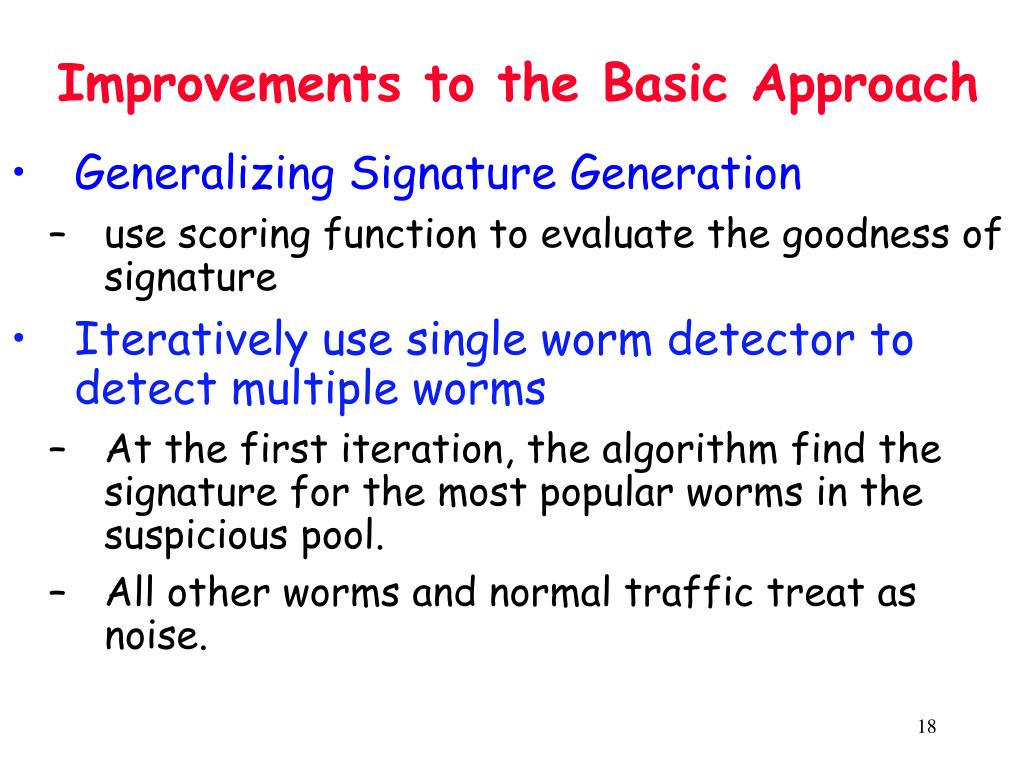 Improvements to the Basic Approach

• Generalizing Signature Generation

– use scoring function to evaluate the goodness of signature

• Iteratively use single worm detector to detect multiple worms

– At the first iteration, the algorithm find the signature for the most popular worms in the suspicious pool.

– All other worms and normal traffic treat as noise.

18